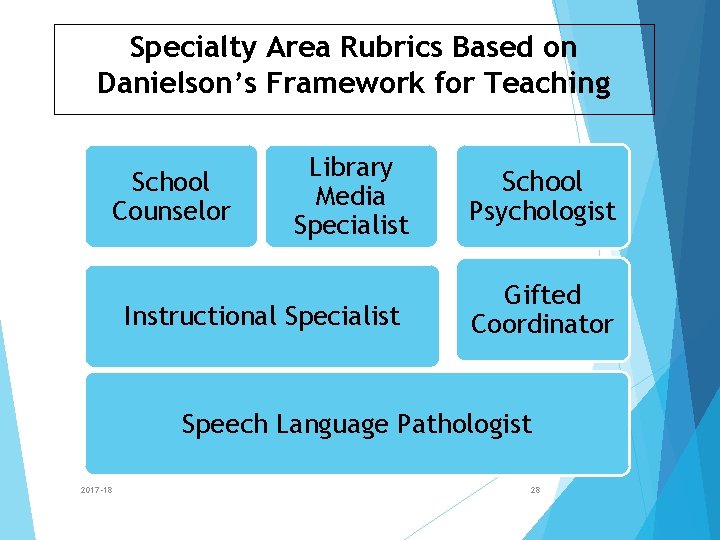 Specialty Area Rubrics Based on Danielson's Framework for Teaching

School Counselor

Library Media Specialist

School Psychologist

Instructional Specialist

Gifted Coordinator

Speech Language Pathologist

2017-18

28